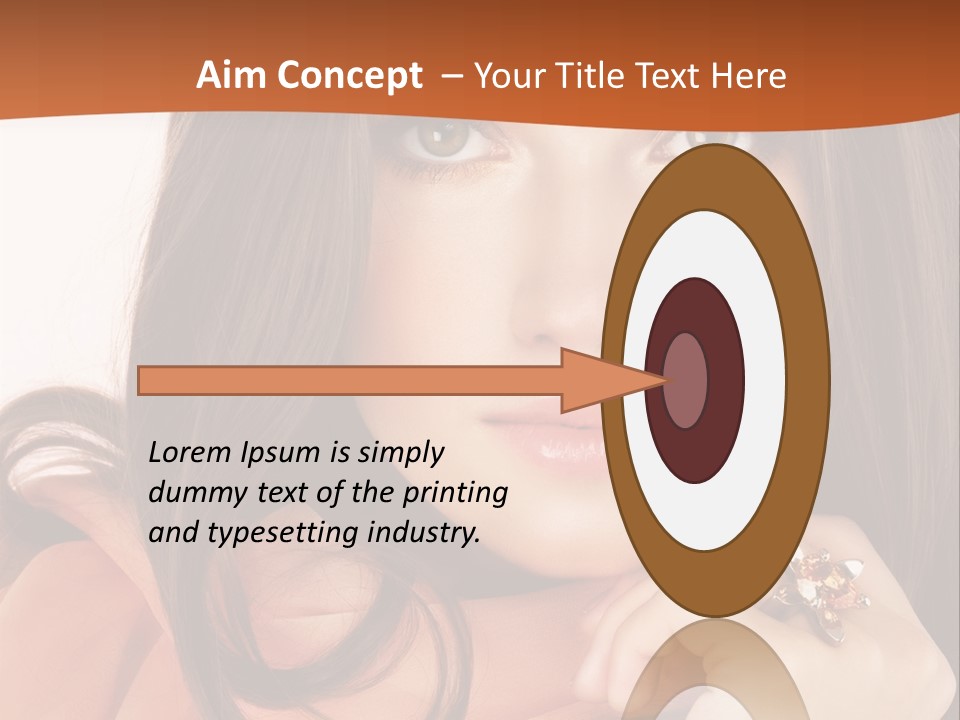 Aim Concept – Your Title Text Here

Lorem Ipsum is simply dummy text of the printing and typesetting industry.